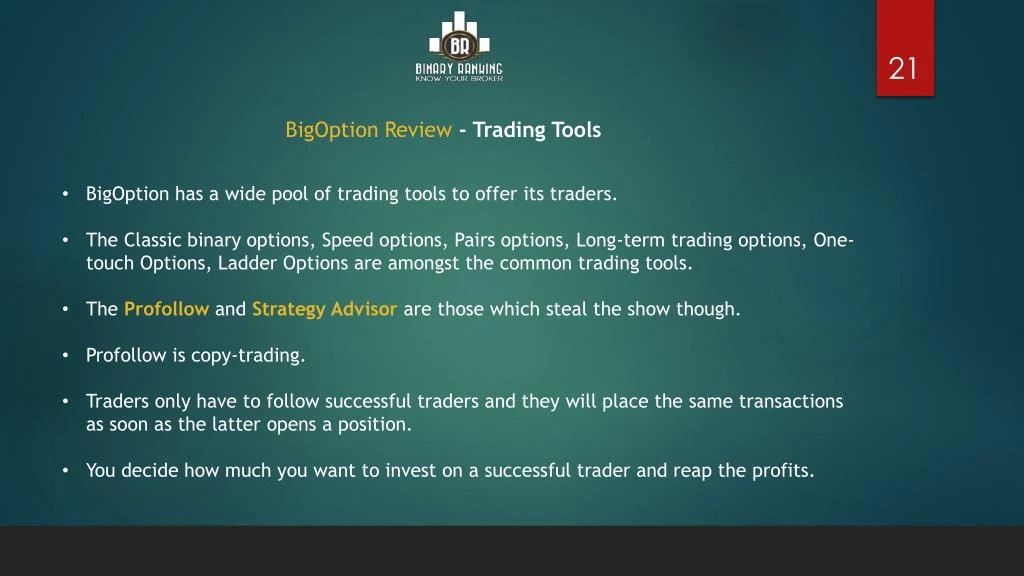 BR
BINARY RANKING
KNOW YOUR BROKER

21

BigOption Review - Trading Tools

• BigOption has a wide pool of trading tools to offer its traders.

• The Classic binary options, Speed options, Pairs options, Long-term trading options, One-touch Options, Ladder Options are amongst the common trading tools.

• The Profollow and Strategy Advisor are those which steal the show though.

• Profollow is copy-trading.

• Traders only have to follow successful traders and they will place the same transactions as soon as the latter opens a position.

• You decide how much you want to invest on a successful trader and reap the profits.